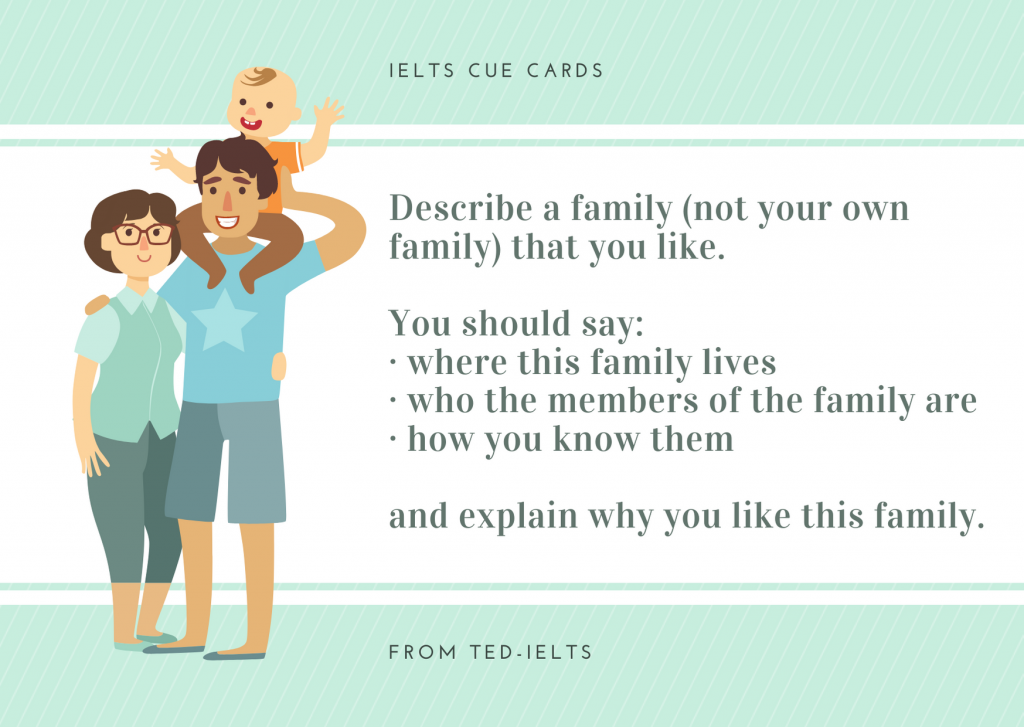 IELTS CUE CARDS

Describe a family (not your own family) that you like.

You should say:
· where this family lives
· who the members of the family are
· how you know them

and explain why you like this family.

FROM TED-IELTS